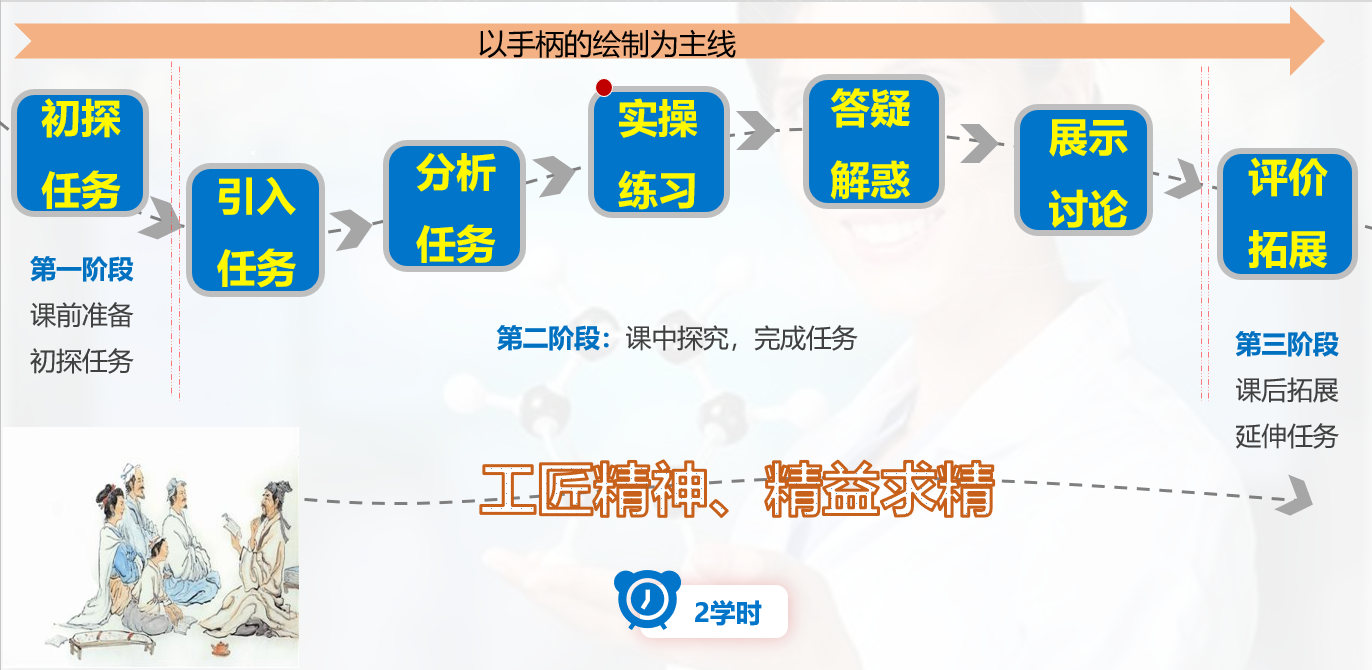 以手柄的绘制为主线

初探任务

引入任务

分析任务

实操练习

答疑解惑

展示讨论

评价拓展

第一阶段
课前准备
初探任务

第二阶段：课中探究，完成任务

第三阶段
课后拓展
延伸任务

工匠精神、精益求精

2学时